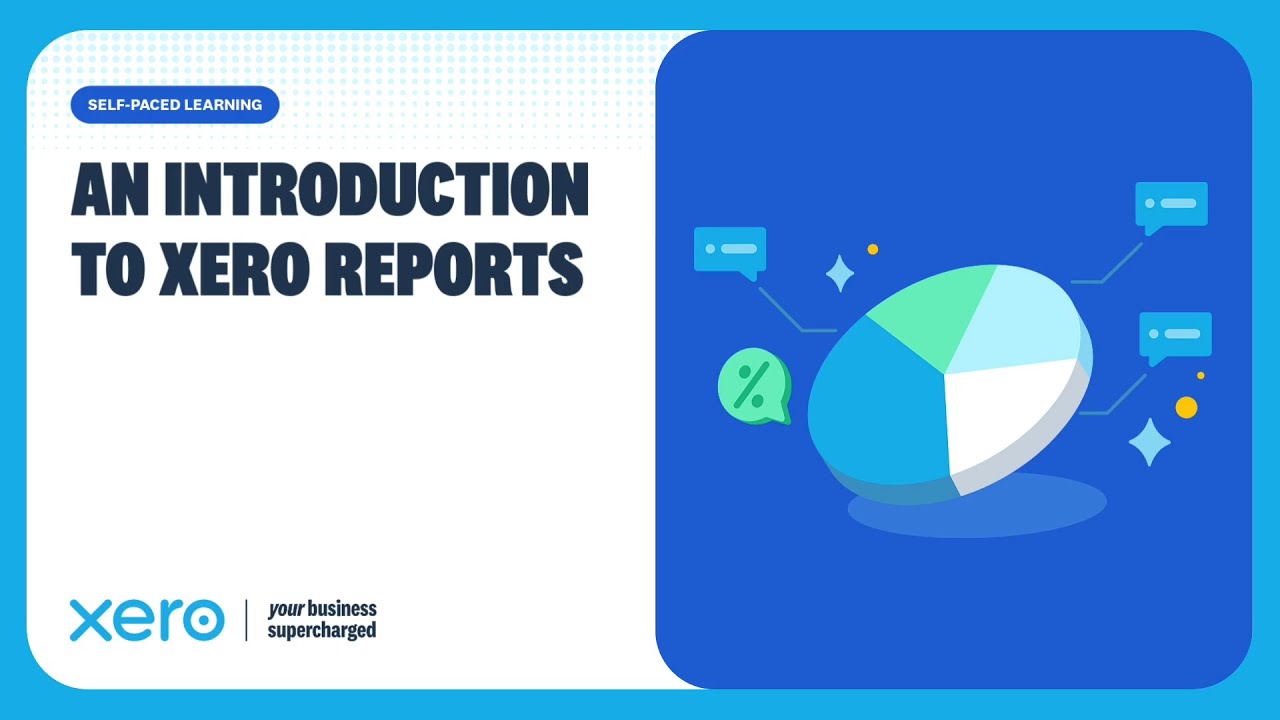 SELF-PACED LEARNING

AN INTRODUCTION TO XERO REPORTS

%

xero | your business supercharged